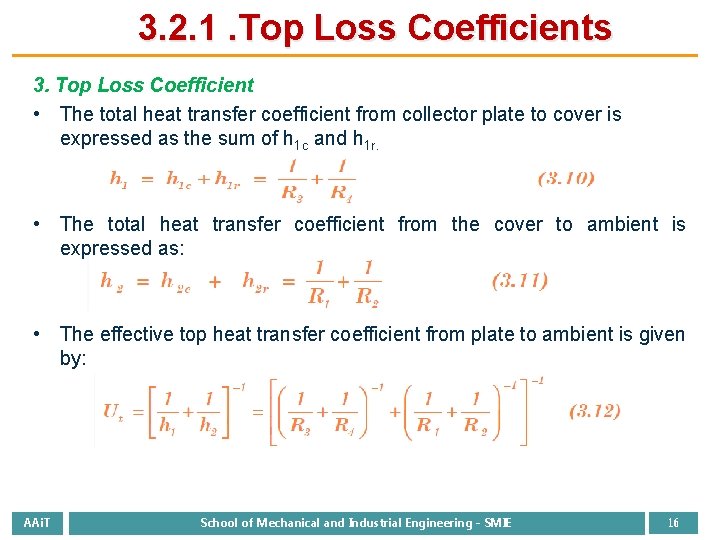 3.2.1 .Top Loss Coefficients

3. Top Loss Coefficient

• The total heat transfer coefficient from collector plate to cover is expressed as the sum of $h_{1c}$ and $h_{1r.}$

$h_1 = h_{1c} + h_{1r} = \frac{1}{R_3} + \frac{1}{R_4}$ (3.10)

• The total heat transfer coefficient from the cover to ambient is expressed as:

$h_2 = h_{2c} + h_{2r} = \frac{1}{R_1} + \frac{1}{R_2}$ (3.11)

• The effective top heat transfer coefficient from plate to ambient is given by:

$U_t = \left[\frac{1}{h_1} + \frac{1}{h_2}\right]^{-1} = \left[\left(\frac{1}{R_3} + \frac{1}{R_4}\right)^{-1} + \left(\frac{1}{R_1} + \frac{1}{R_2}\right)^{-1}\right]^{-1}$ (3.12)

AAiT School of Mechanical and Industrial Engineering - SMIE 16